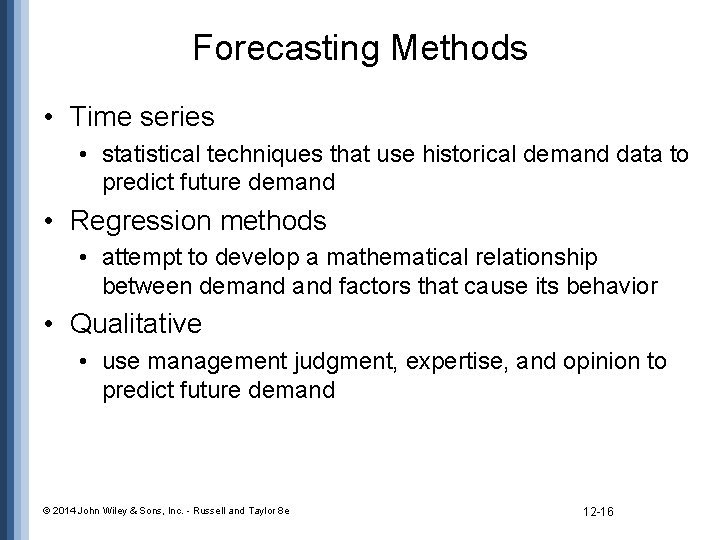 Forecasting Methods

• Time series
  • statistical techniques that use historical demand data to predict future demand
• Regression methods
  • attempt to develop a mathematical relationship between demand and factors that cause its behavior
• Qualitative
  • use management judgment, expertise, and opinion to predict future demand

© 2014 John Wiley & Sons, Inc. - Russell and Taylor 8e

12-16